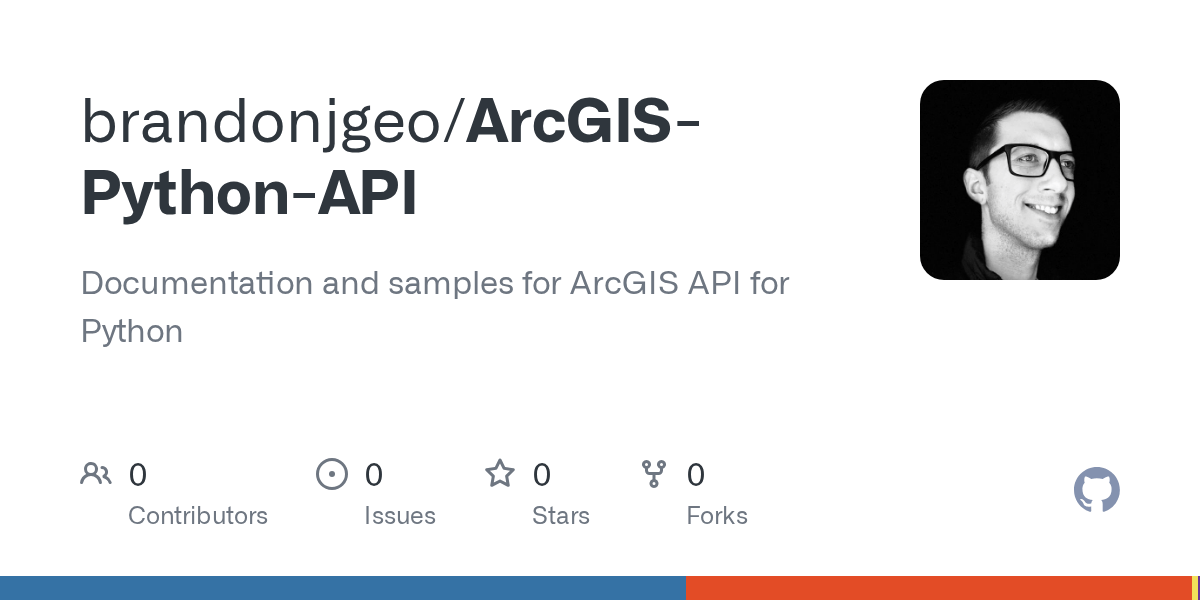 brandonjgeo/ArcGIS-Python-API

Documentation and samples for ArcGIS API for Python

0
Contributors

0
Issues

0
Stars

0
Forks